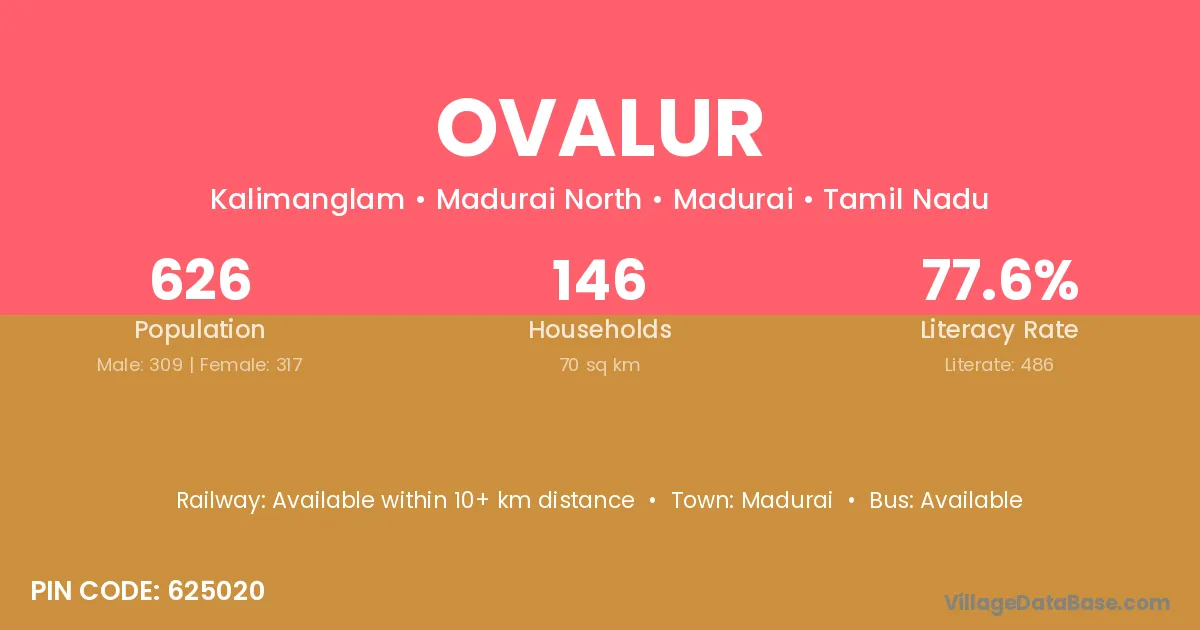 OVALUR

Kalimanglam • Madurai North • Madurai • Tamil Nadu

626
Population
Male: 309 | Female: 317

146
Households
70 sq km

77.6%
Literacy Rate
Literate: 486

Railway: Available within 10+ km distance • Town: Madurai • Bus: Available

PIN CODE: 625020

VillageDataBase.com